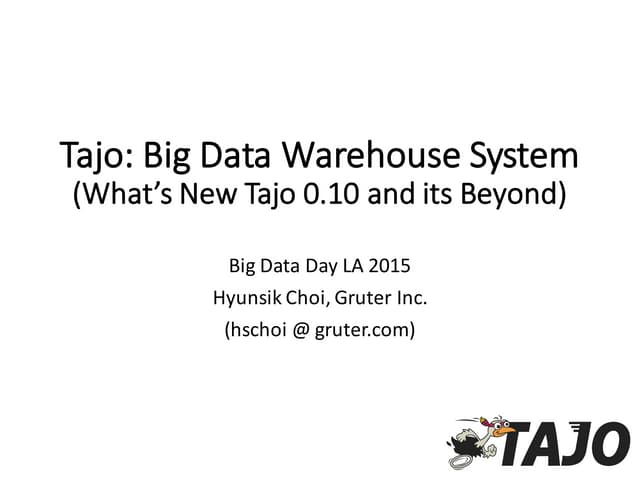 Tajo: Big Data Warehouse System
(What's New Tajo 0.10 and its Beyond)

Big Data Day LA 2015
Hyunsik Choi, Gruter Inc.
(hschoi @ gruter.com)

TAJO